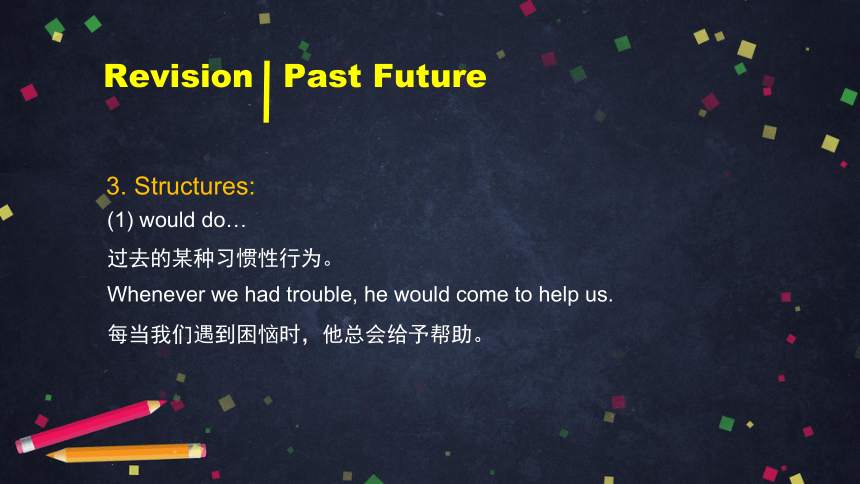 Revision | Past Future

3. Structures:
(1) would do…
过去的某种习惯性行为。
Whenever we had trouble, he would come to help us.
每当我们遇到困恼时，他总会给予帮助。